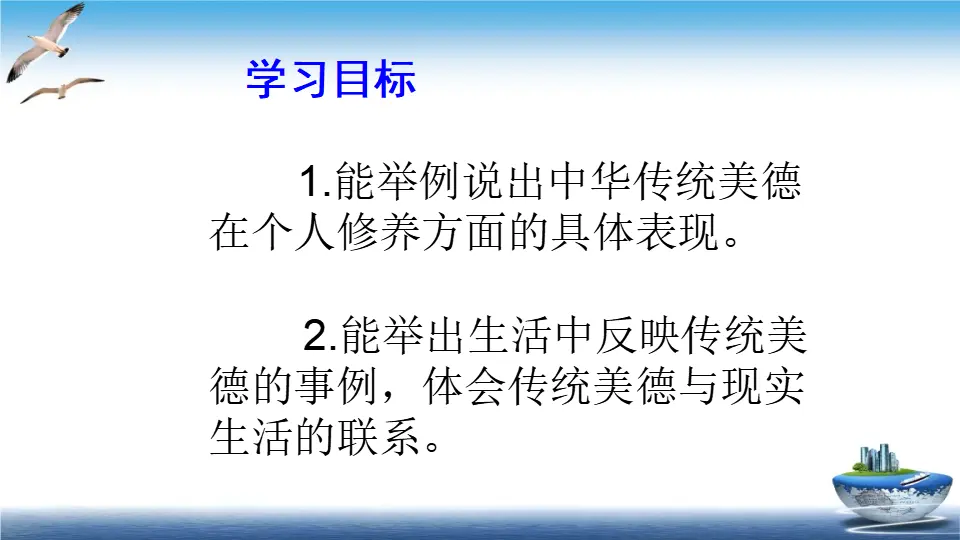 学习目标

1.能举例说出中华传统美德在个人修养方面的具体表现。

2.能举出生活中反映传统美德的事例，体会传统美德与现实生活的联系。